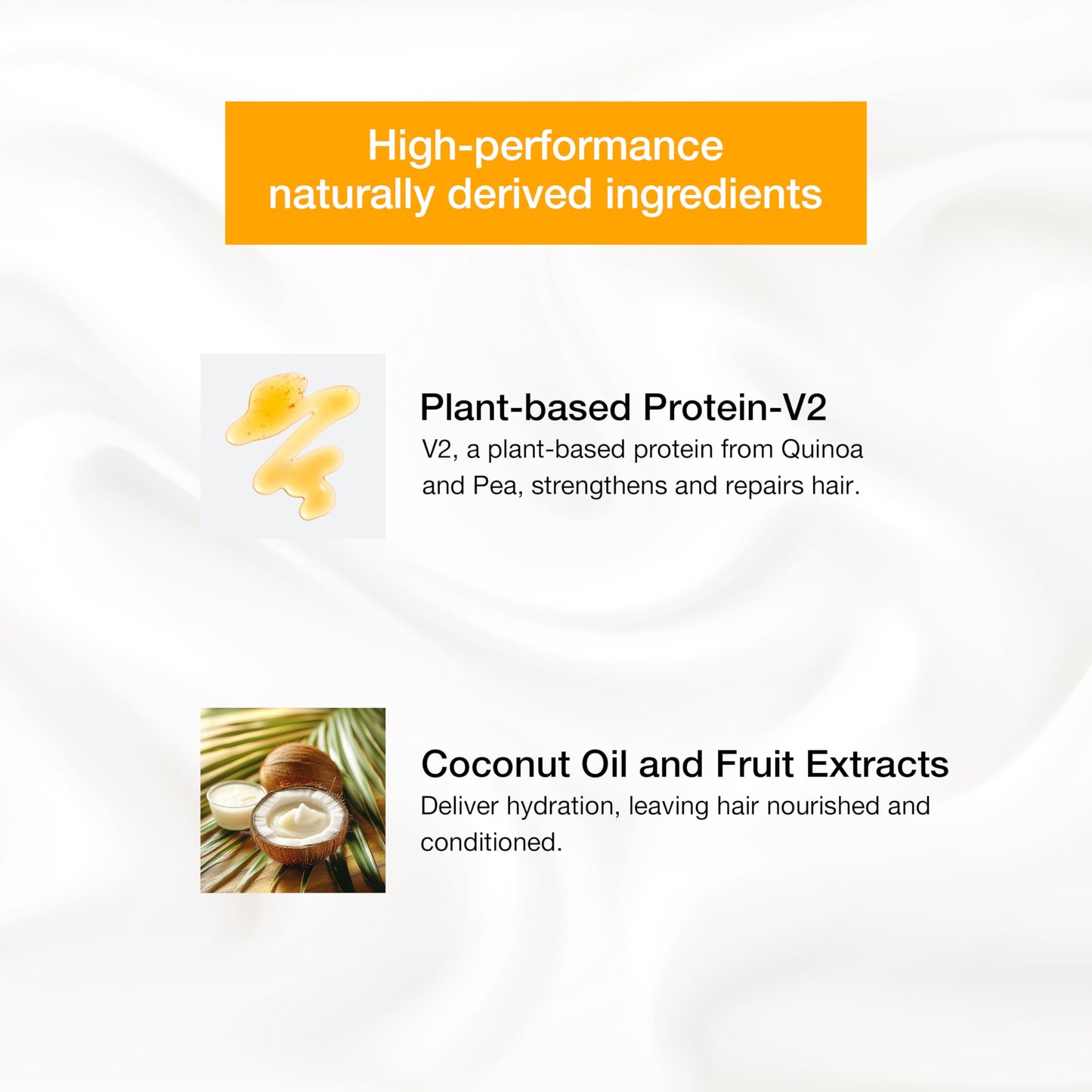 High-performance naturally derived ingredients

Plant-based Protein-V2
V2, a plant-based protein from Quinoa and Pea, strengthens and repairs hair.

Coconut Oil and Fruit Extracts
Deliver hydration, leaving hair nourished and conditioned.